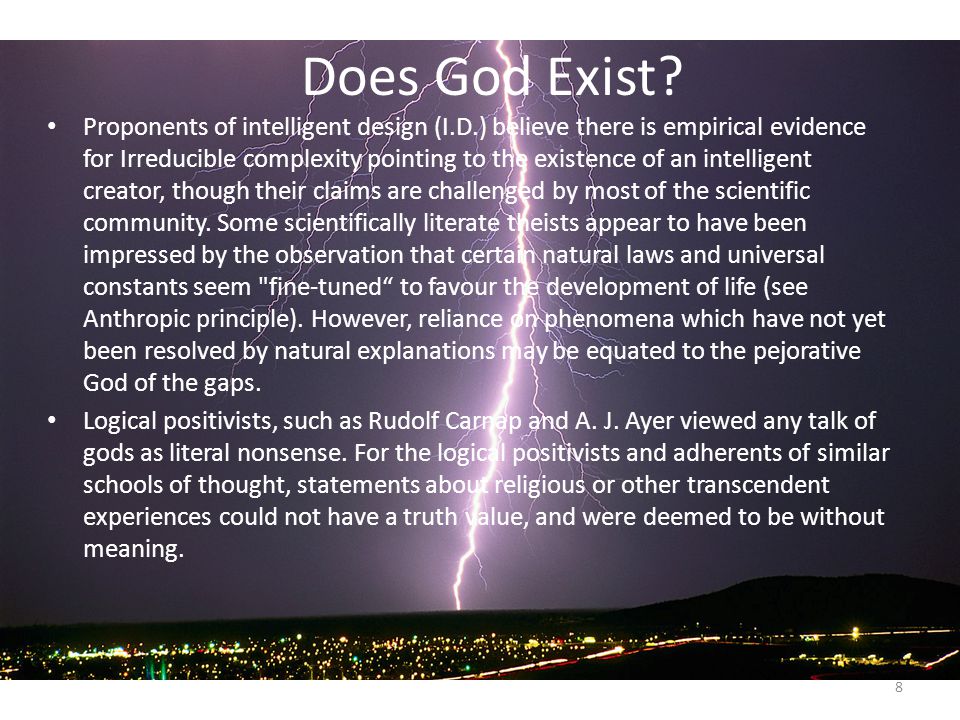 Does God Exist?

• Proponents of intelligent design (I.D.) believe there is empirical evidence for Irreducible complexity pointing to the existence of an intelligent creator, though their claims are challenged by most of the scientific community. Some scientifically literate theists appear to have been impressed by the observation that certain natural laws and universal constants seem "fine-tuned“ to favour the development of life (see Anthropic principle). However, reliance on phenomena which have not yet been resolved by natural explanations may be equated to the pejorative God of the gaps.

• Logical positivists, such as Rudolf Carnap and A. J. Ayer viewed any talk of gods as literal nonsense. For the logical positivists and adherents of similar schools of thought, statements about religious or other transcendent experiences could not have a truth value, and were deemed to be without meaning.

8